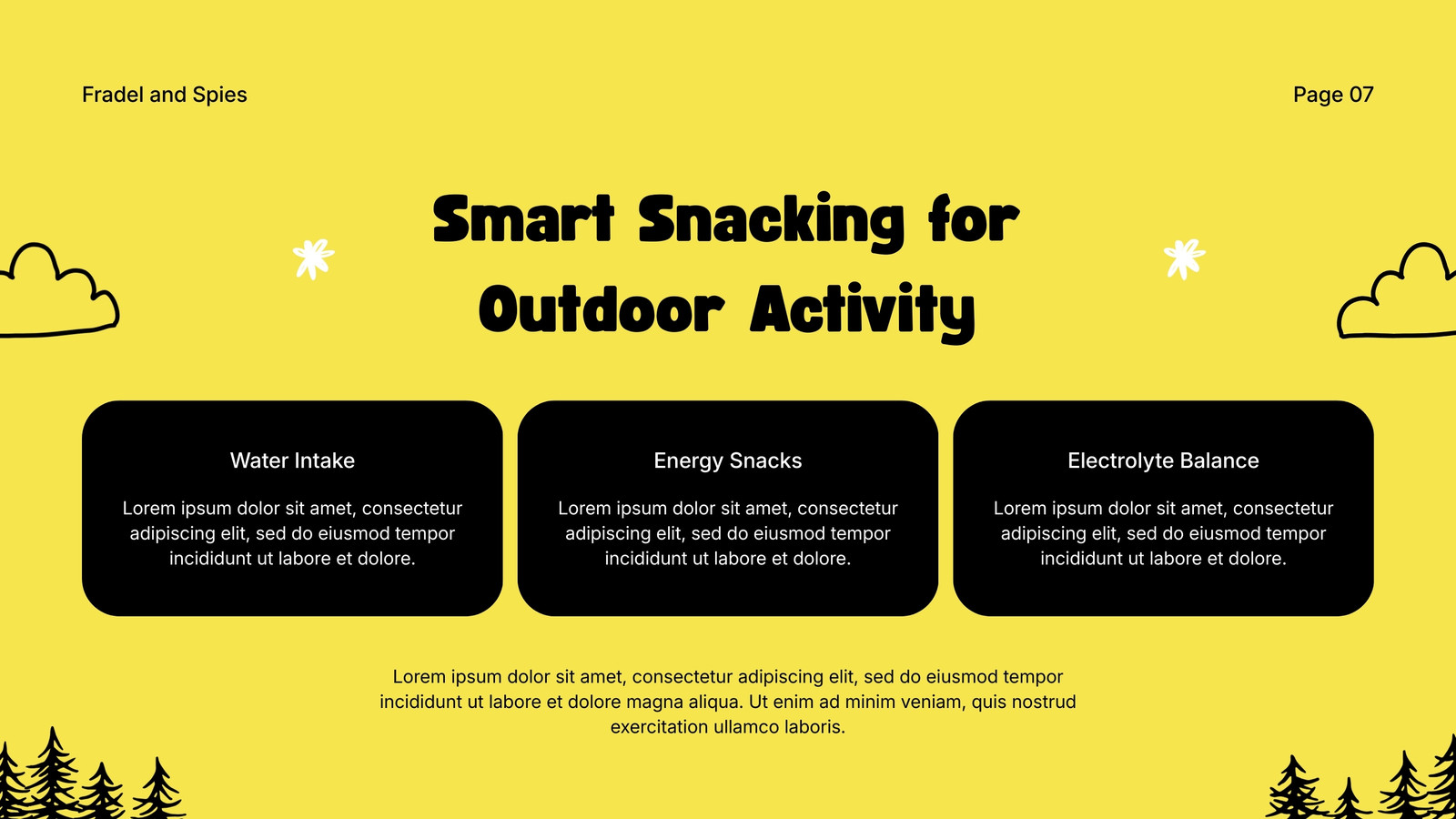 Fradel and Spies

Page 07

Smart Snacking for Outdoor Activity

Water Intake

Lorem ipsum dolor sit amet, consectetur adipiscing elit, sed do eiusmod tempor incididunt ut labore et dolore.

Energy Snacks

Lorem ipsum dolor sit amet, consectetur adipiscing elit, sed do eiusmod tempor incididunt ut labore et dolore.

Electrolyte Balance

Lorem ipsum dolor sit amet, consectetur adipiscing elit, sed do eiusmod tempor incididunt ut labore et dolore.

Lorem ipsum dolor sit amet, consectetur adipiscing elit, sed do eiusmod tempor incididunt ut labore et dolore magna aliqua. Ut enim ad minim veniam, quis nostrud exercitation ullamco laboris.